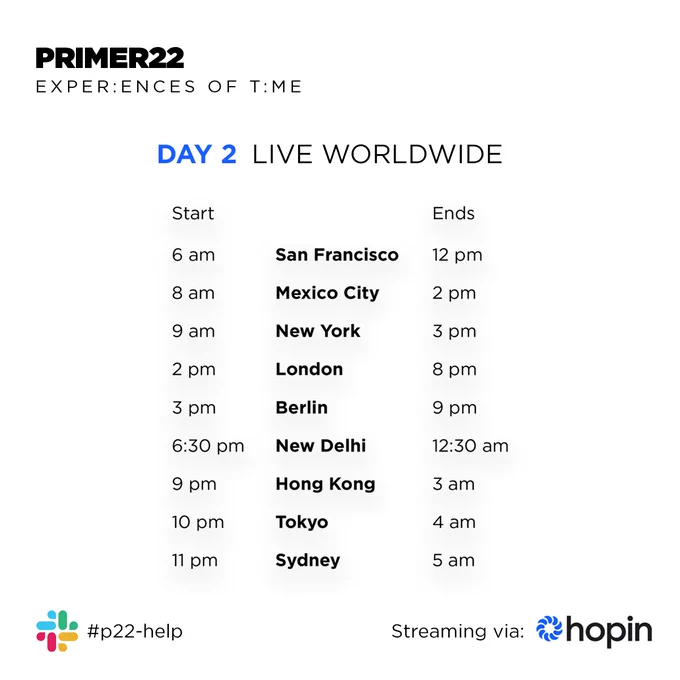 PRIMER22
EXPER:ENCES OF T:ME

DAY 2 LIVE WORLDWIDE

| Start | | Ends |
|---|---|---|
| 6 am | San Francisco | 12 pm |
| 8 am | Mexico City | 2 pm |
| 9 am | New York | 3 pm |
| 2 pm | London | 8 pm |
| 3 pm | Berlin | 9 pm |
| 6:30 pm | New Delhi | 12:30 am |
| 9 pm | Hong Kong | 3 am |
| 10 pm | Tokyo | 4 am |
| 11 pm | Sydney | 5 am |

#p22-help

Streaming via: hopin